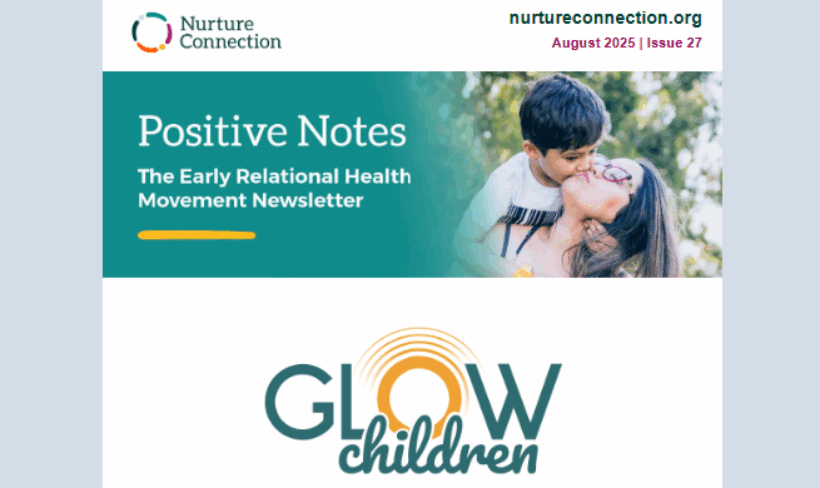 Nurture Connection

nurtureconnection.org

August 2025 | Issue 27

Positive Notes

The Early Relational Health Movement Newsletter

GLOW children